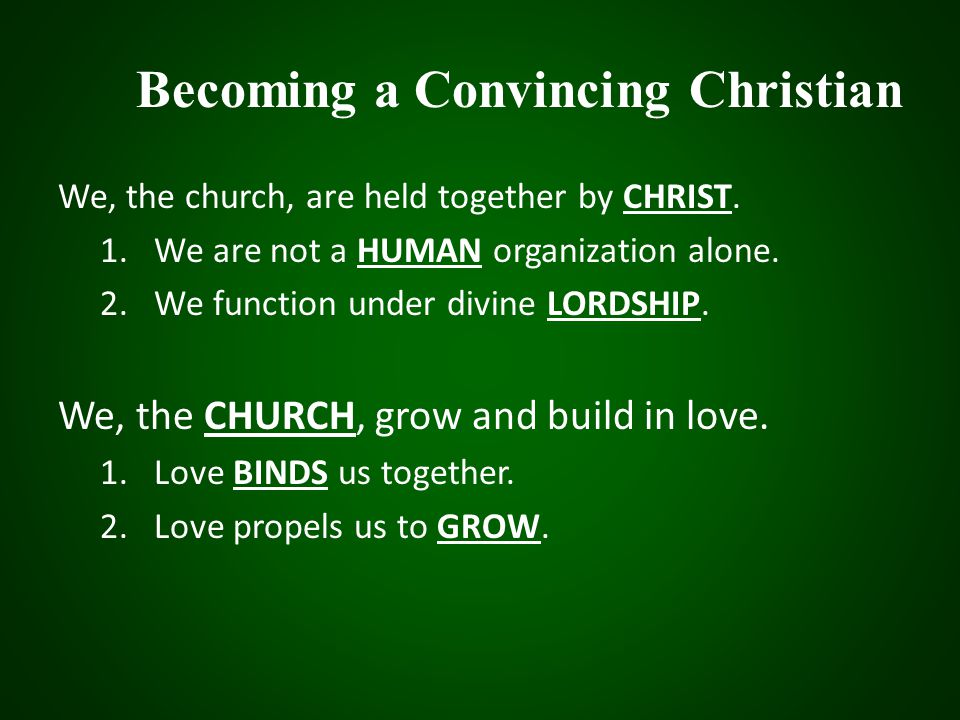 Becoming a Convincing Christian

We, the church, are held together by CHRIST.
1. We are not a HUMAN organization alone.
2. We function under divine LORDSHIP.

We, the CHURCH, grow and build in love.
1. Love BINDS us together.
2. Love propels us to GROW.